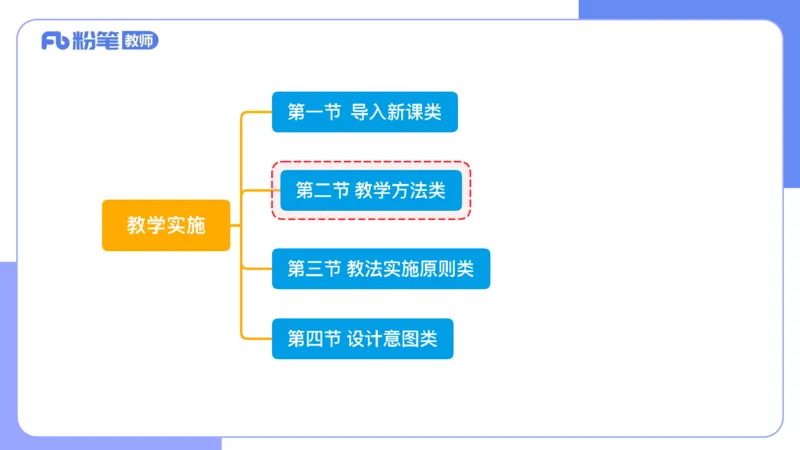 Fb 粉笔 教师

教学实施

第一节 导入新课类

第二节 教学方法类

第三节 教法实施原则类

第四节 设计意图类